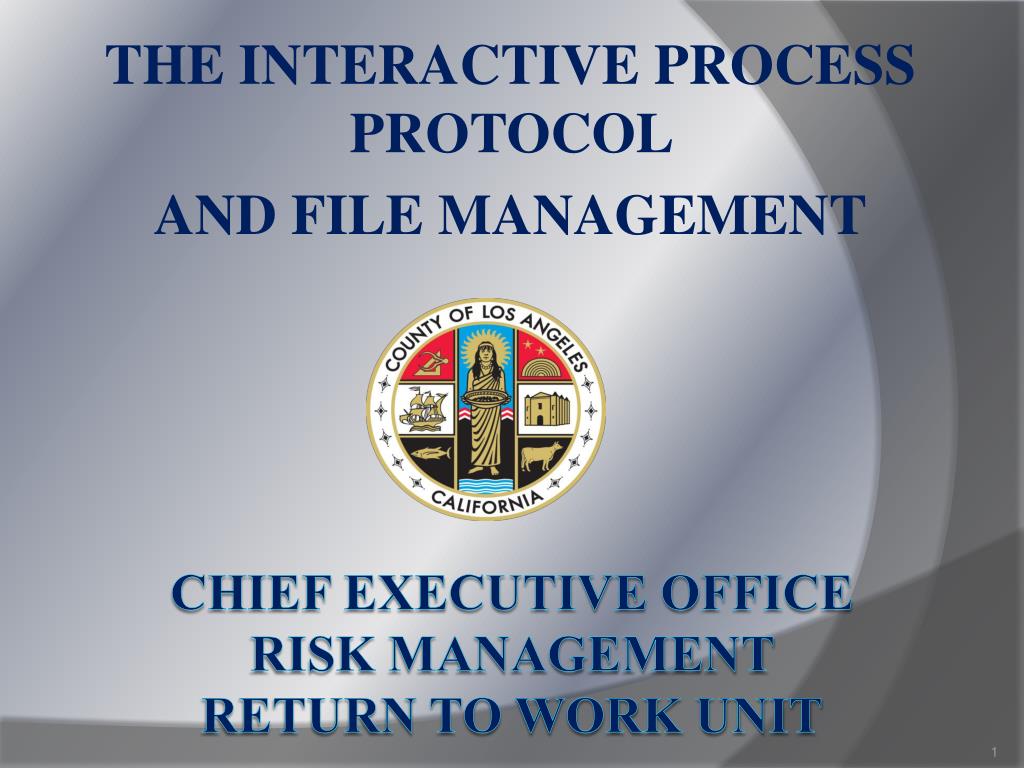 THE INTERACTIVE PROCESS PROTOCOL

AND FILE MANAGEMENT

COUNTY OF LOS ANGELES

CALIFORNIA

CHIEF EXECUTIVE OFFICE
RISK MANAGEMENT
RETURN TO WORK UNIT

1